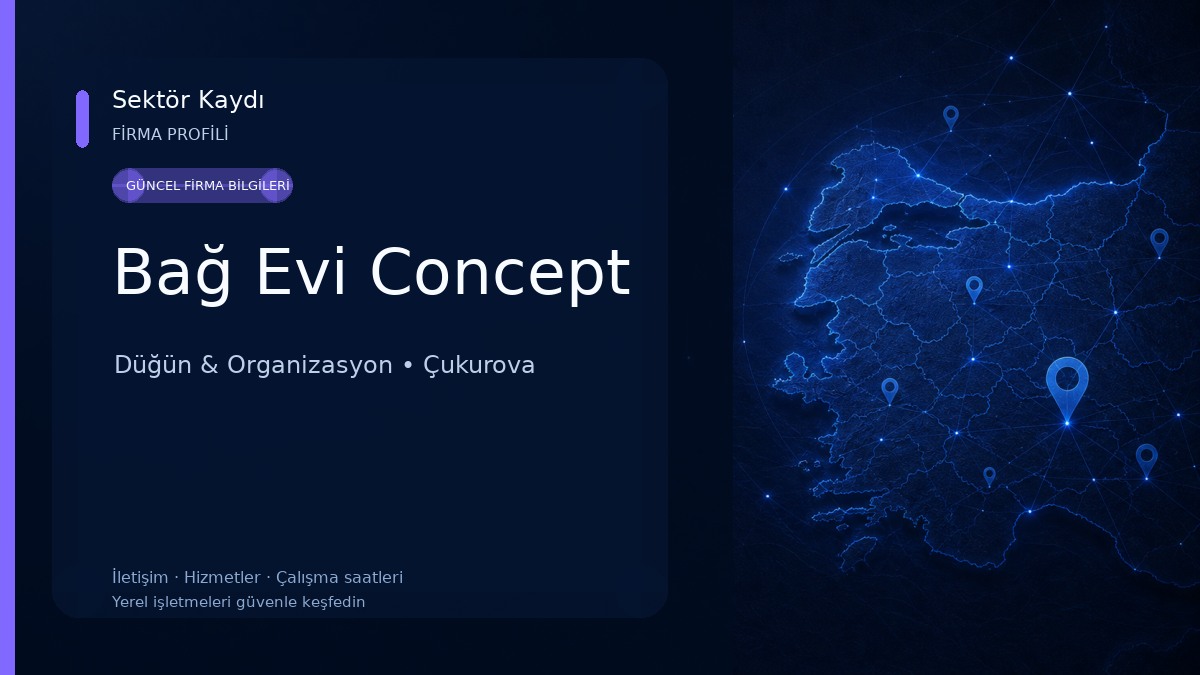 Sektör Kaydı
FİRMA PROFİLİ

GÜNCEL FİRMA BİLGİLERİ

Bağ Evi Concept

Düğün & Organizasyon • Çukurova

İletişim · Hizmetler · Çalışma saatleri
Yerel işletmeleri güvenle keşfedin